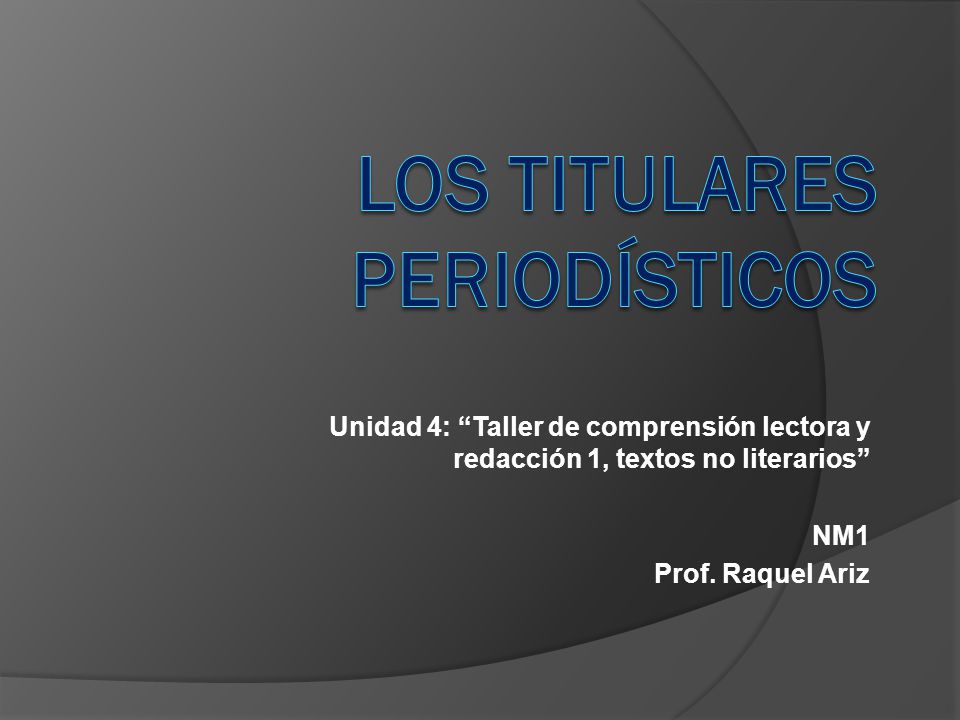 LOS TITULARES PERIODÍSTICOS

Unidad 4: “Taller de comprensión lectora y redacción 1, textos no literarios”

NM1

Prof. Raquel Ariz